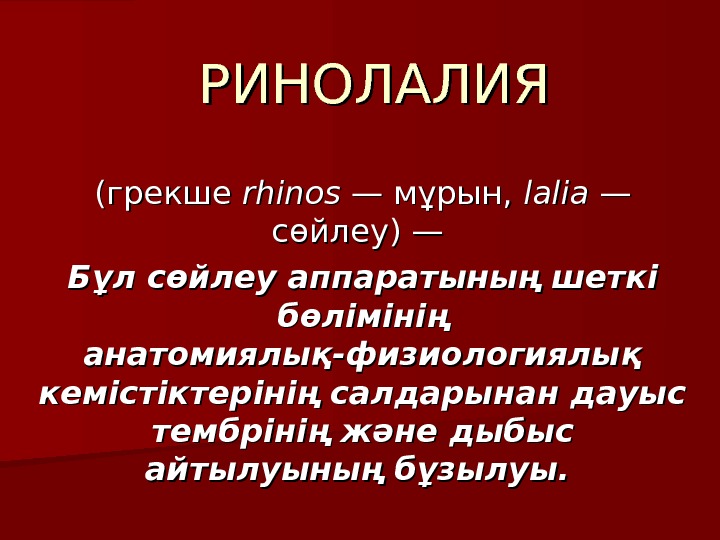 РИНОЛАЛИЯ

(грекше rhinos — мұрын, lalia — сөйлеу) —

Бұл сөйлеу аппаратының шеткі бөлімінің анатомиялық-физиологиялық кемістіктерінің салдарынан дауыс тембрінің және дыбыс айтылуының бұзылуы.